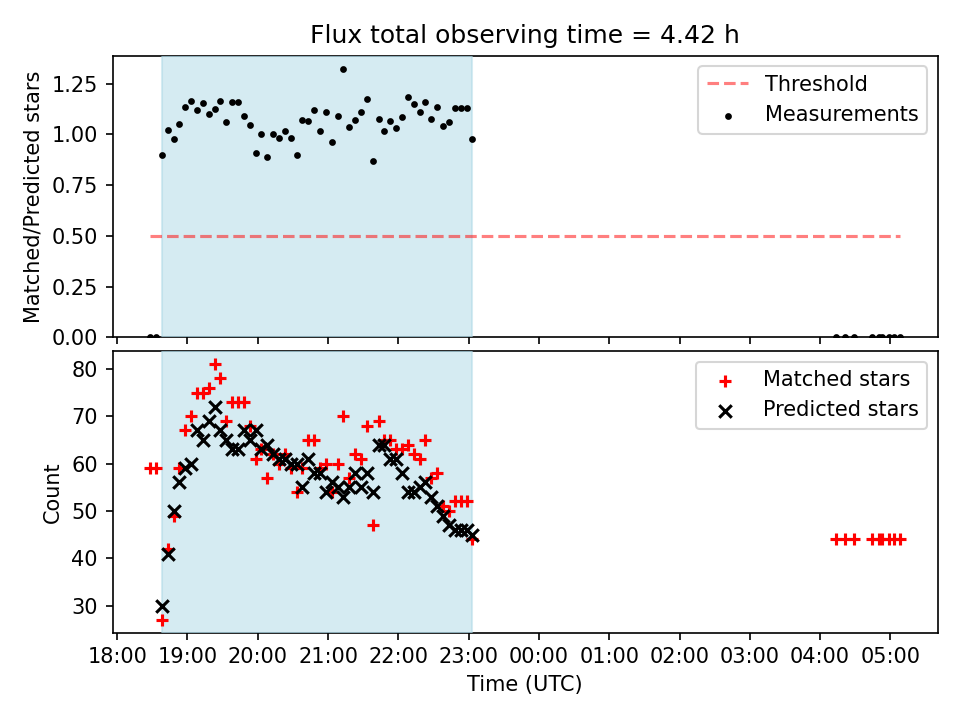 Flux total observing time = 4.42 h

Matched/Predicted stars

1.25
1.00
0.75
0.50
0.25
0.00

Threshold
Measurements

Count

80
70
60
50
40
30

Matched stars
Predicted stars

18:00 19:00 20:00 21:00 22:00 23:00 00:00 01:00 02:00 03:00 04:00 05:00

Time (UTC)